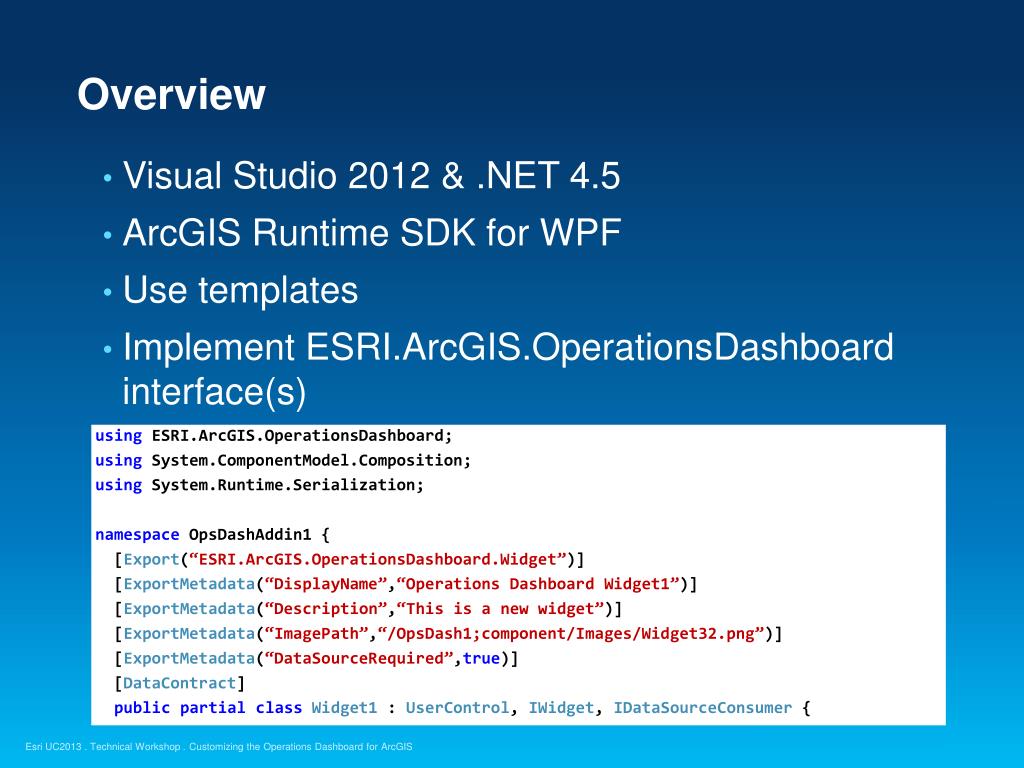 Overview

• Visual Studio 2012 & .NET 4.5
• ArcGIS Runtime SDK for WPF
• Use templates
• Implement ESRI.ArcGIS.OperationsDashboard interface(s)

using ESRI.ArcGIS.OperationsDashboard;
using System.ComponentModel.Composition;
using System.Runtime.Serialization;

namespace OpsDashAddin1 {
  [Export(“ESRI.ArcGIS.OperationsDashboard.Widget”)]
  [ExportMetadata(“DisplayName”,“Operations Dashboard Widget1”)]
  [ExportMetadata(“Description”,“This is a new widget”)]
  [ExportMetadata(“ImagePath”,“/OpsDash1;component/Images/Widget32.png”)]
  [ExportMetadata(“DataSourceRequired”,true)]
  [DataContract]
  public partial class Widget1 : UserControl, IWidget, IDataSourceConsumer {

Esri UC2013 . Technical Workshop . Customizing the Operations Dashboard for ArcGIS